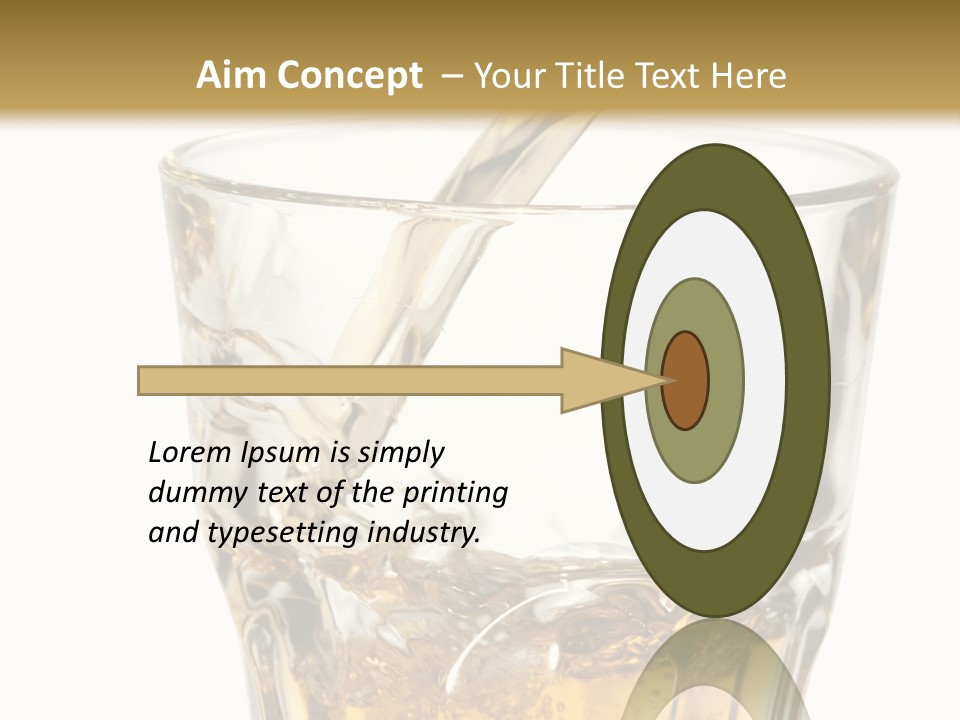 Aim Concept – Your Title Text Here

Lorem Ipsum is simply dummy text of the printing and typesetting industry.